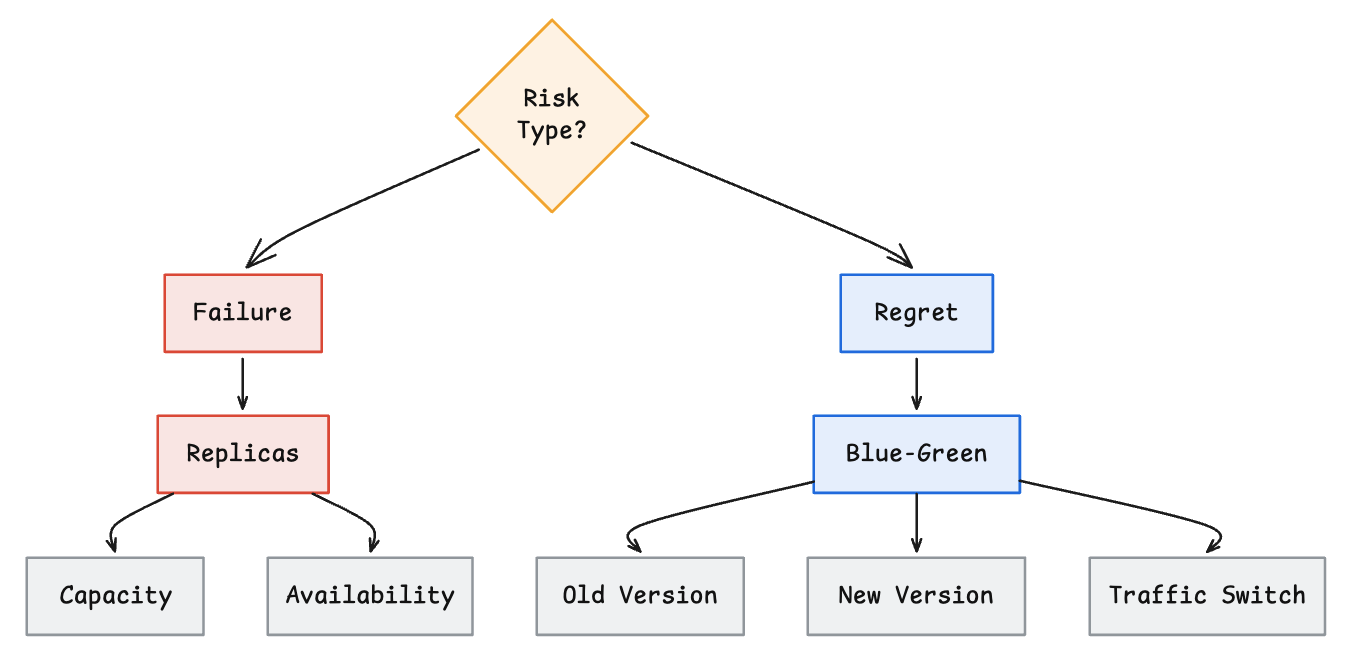 Risk Type?

Failure

Regret

Replicas

Blue-Green

Capacity

Availability

Old Version

New Version

Traffic Switch